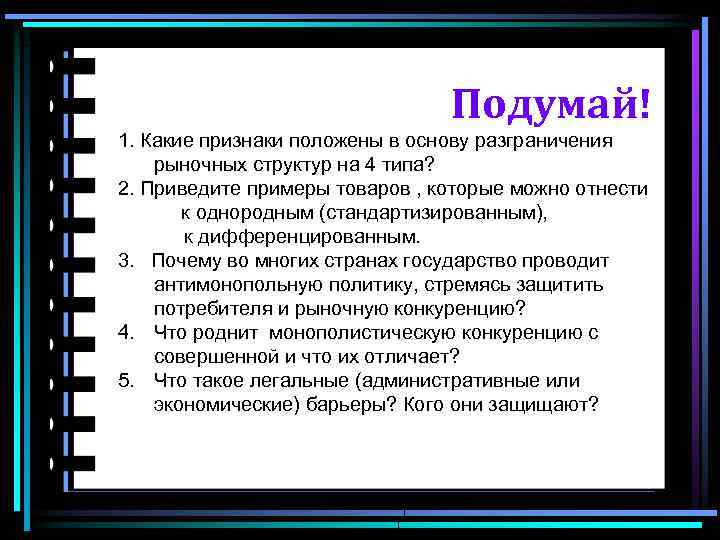 Подумай!

1. Какие признаки положены в основу разграничения рыночных структур на 4 типа?

2. Приведите примеры товаров , которые можно отнести к однородным (стандартизированным), к дифференцированным.

3. Почему во многих странах государство проводит антимонопольную политику, стремясь защитить потребителя и рыночную конкуренцию?

4. Что роднит монополистическую конкуренцию с совершенной и что их отличает?

5. Что такое легальные (административные или экономические) барьеры? Кого они защищают?